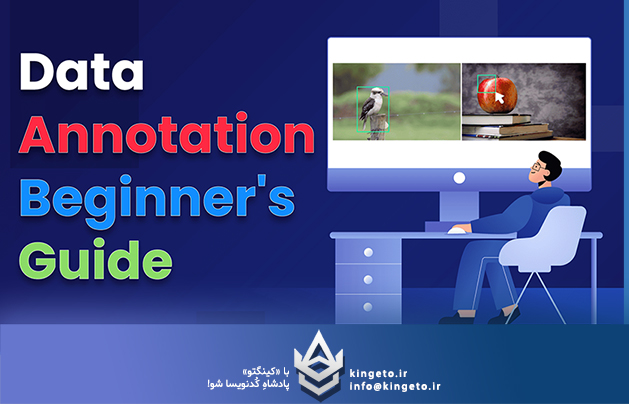 Data
Annotation
Beginner's
Guide

با «کینگتو»
پادشاهِ کُدنویسا شو!

kingeto.ir
info@kingeto.ir